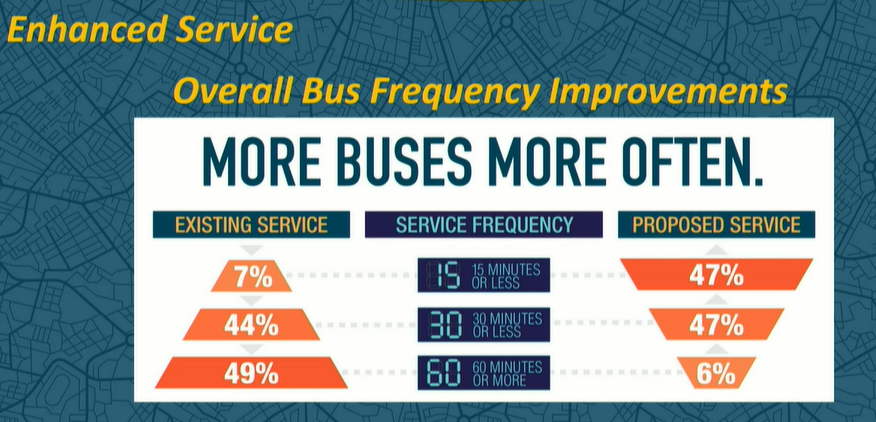 Enhanced Service

Overall Bus Frequency Improvements

MORE BUSES MORE OFTEN.

| EXISTING SERVICE | SERVICE FREQUENCY | PROPOSED SERVICE |
|---|---|---|
| 7% | 15 15 MINUTES OR LESS | 47% |
| 44% | 30 30 MINUTES OR LESS | 47% |
| 49% | 60 60 MINUTES OR MORE | 6% |